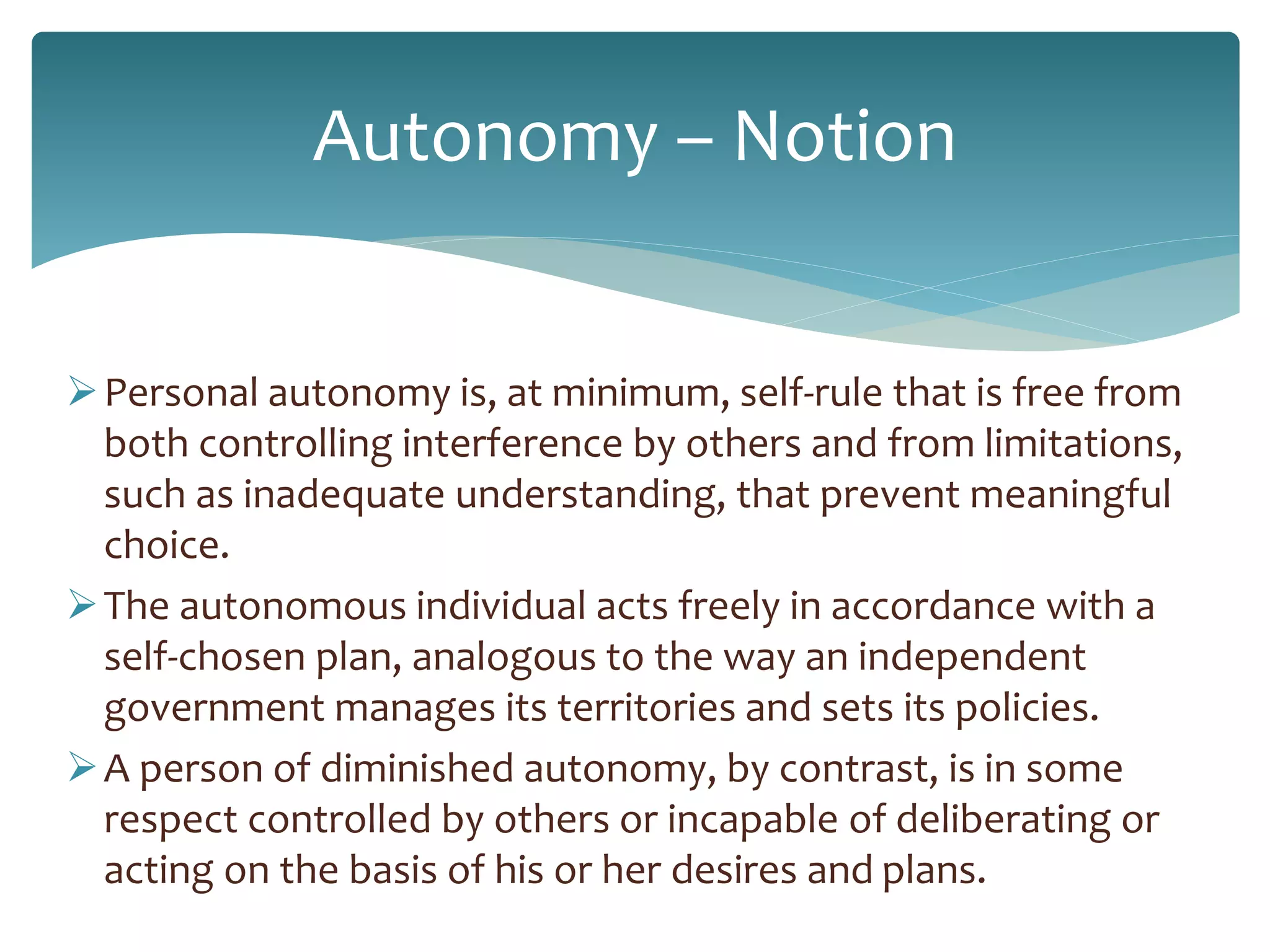 Autonomy – Notion

➢ Personal autonomy is, at minimum, self-rule that is free from both controlling interference by others and from limitations, such as inadequate understanding, that prevent meaningful choice.

➢ The autonomous individual acts freely in accordance with a self-chosen plan, analogous to the way an independent government manages its territories and sets its policies.

➢ A person of diminished autonomy, by contrast, is in some respect controlled by others or incapable of deliberating or acting on the basis of his or her desires and plans.